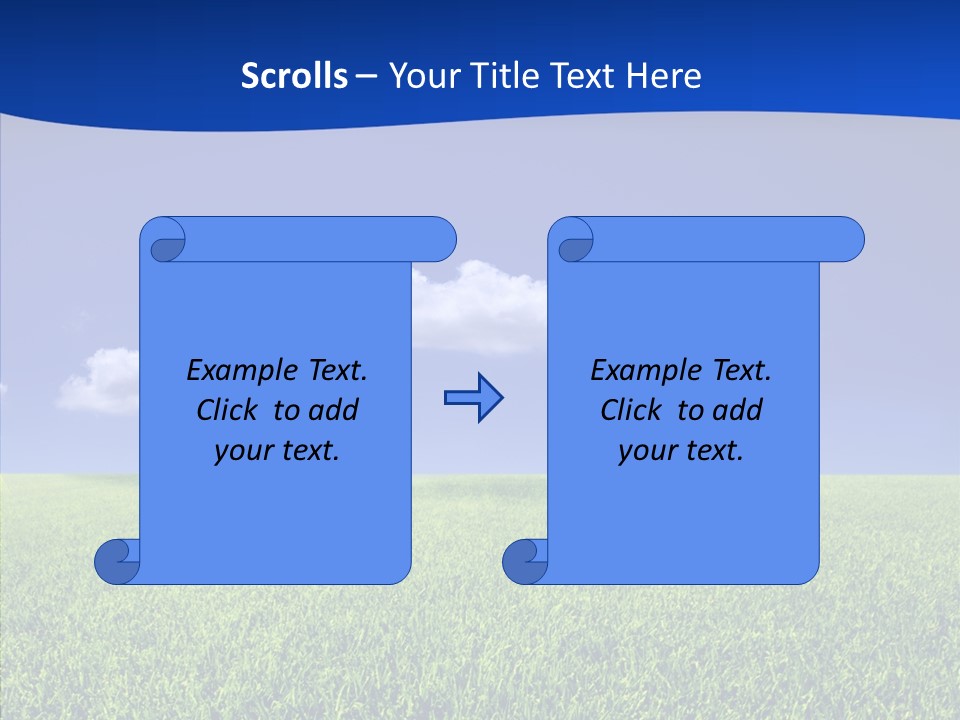 Scrolls – Your Title Text Here

Example Text. Click to add your text.

Example Text. Click to add your text.